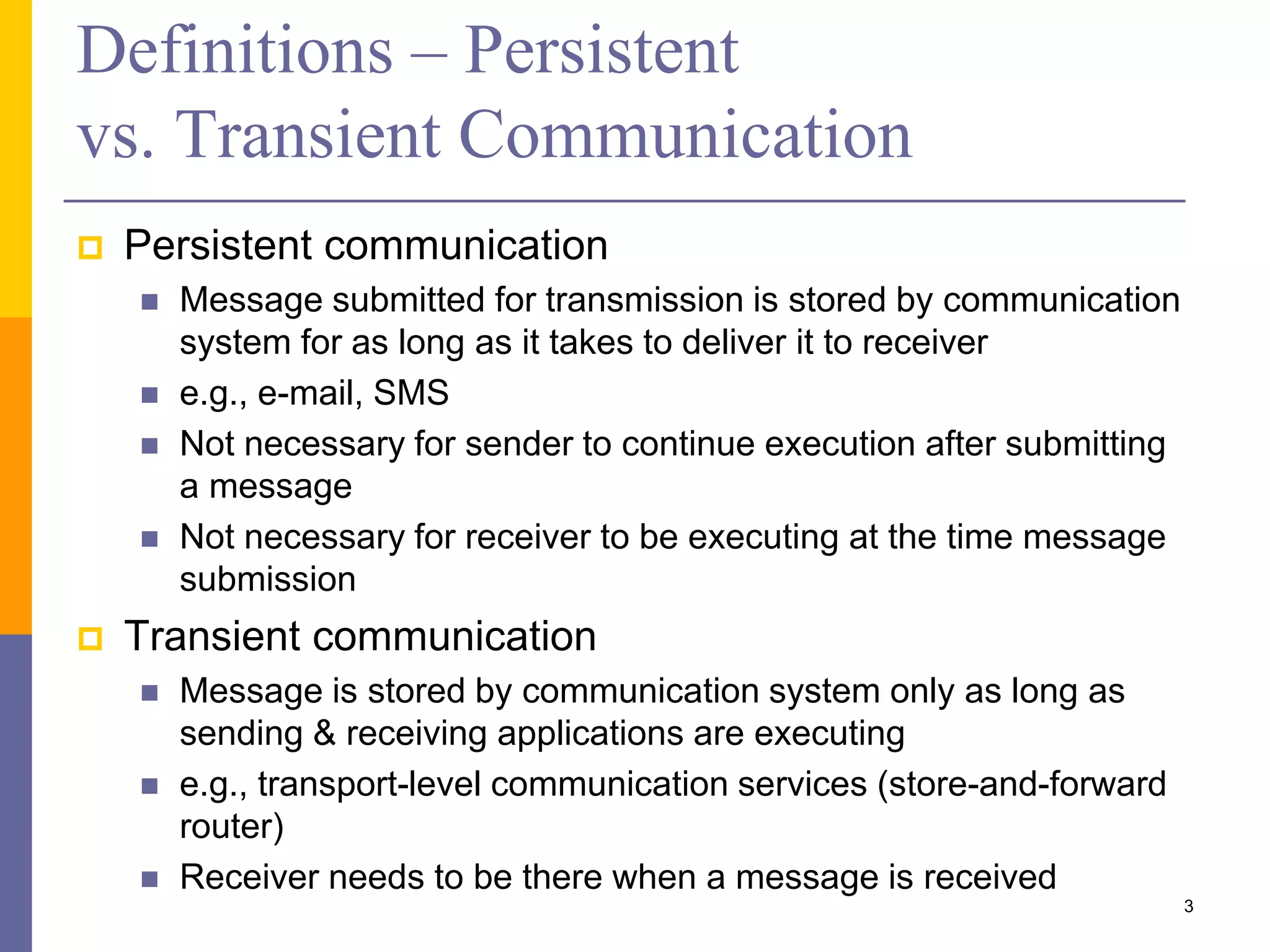 Definitions – Persistent vs. Transient Communication

Persistent communication

Message submitted for transmission is stored by communication system for as long as it takes to deliver it to receiver

e.g., e-mail, SMS

Not necessary for sender to continue execution after submitting a message

Not necessary for receiver to be executing at the time message submission

Transient communication

Message is stored by communication system only as long as sending & receiving applications are executing

e.g., transport-level communication services (store-and-forward router)

Receiver needs to be there when a message is received

3